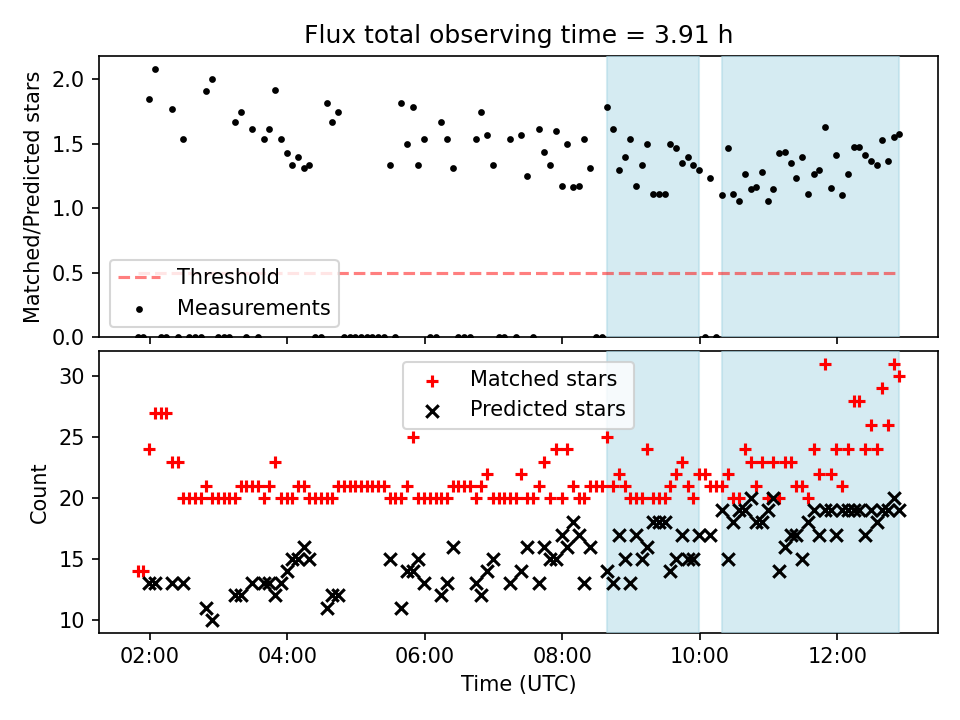 Flux total observing time = 3.91 h

Matched/Predicted stars

2.0
1.5
1.0
0.5
0.0

Threshold
Measurements

Count

30
25
20
15
10

Matched stars
Predicted stars

02:00
04:00
06:00
08:00
10:00
12:00

Time (UTC)